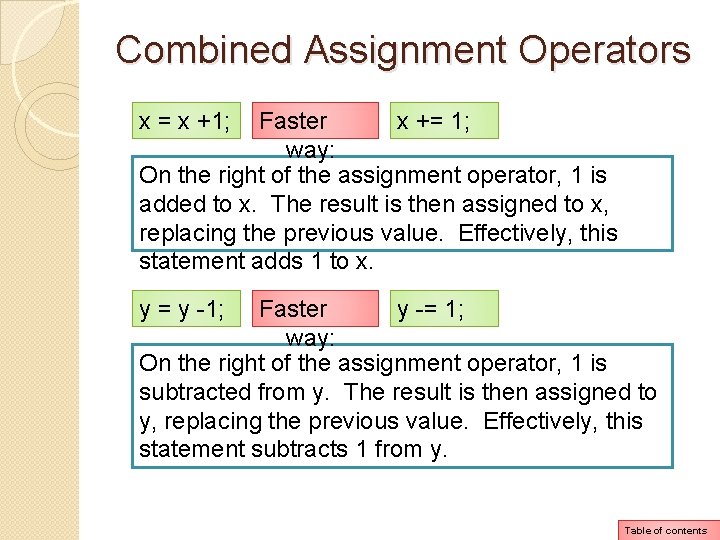 Combined Assignment Operators

x = x +1;

Faster way:

x += 1;

On the right of the assignment operator, 1 is added to x. The result is then assigned to x, replacing the previous value. Effectively, this statement adds 1 to x.

y = y -1;

Faster way:

y -= 1;

On the right of the assignment operator, 1 is subtracted from y. The result is then assigned to y, replacing the previous value. Effectively, this statement subtracts 1 from y.

Table of contents